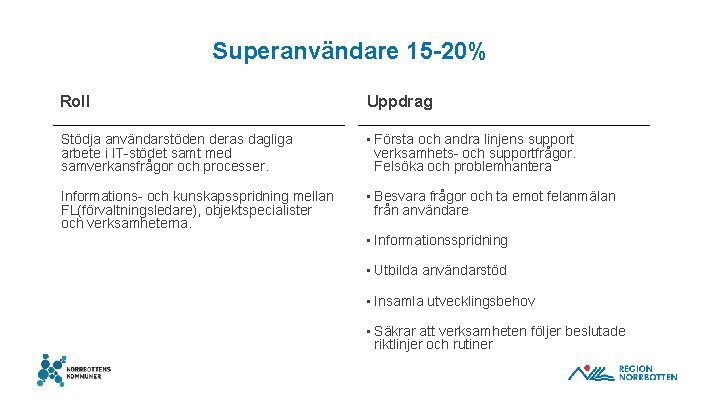 Superanvändare 15-20%

Roll

Stödja användarstöden deras dagliga arbete i IT-stödet samt med samverkansfrågor och processer.

Informations- och kunskapsspridning mellan FL(förvaltningsledare), objektspecialister och verksamheterna.

Uppdrag

• Första och andra linjens support verksamhets- och supportfrågor. Felsöka och problemhantera

• Besvara frågor och ta emot felanmälan från användare

• Informationsspridning

• Utbilda användarstöd

• Insamla utvecklingsbehov

• Säkrar att verksamheten följer beslutade riktlinjer och rutiner

NORRBOTTENS KOMMUNER

REGION NORRBOTTEN